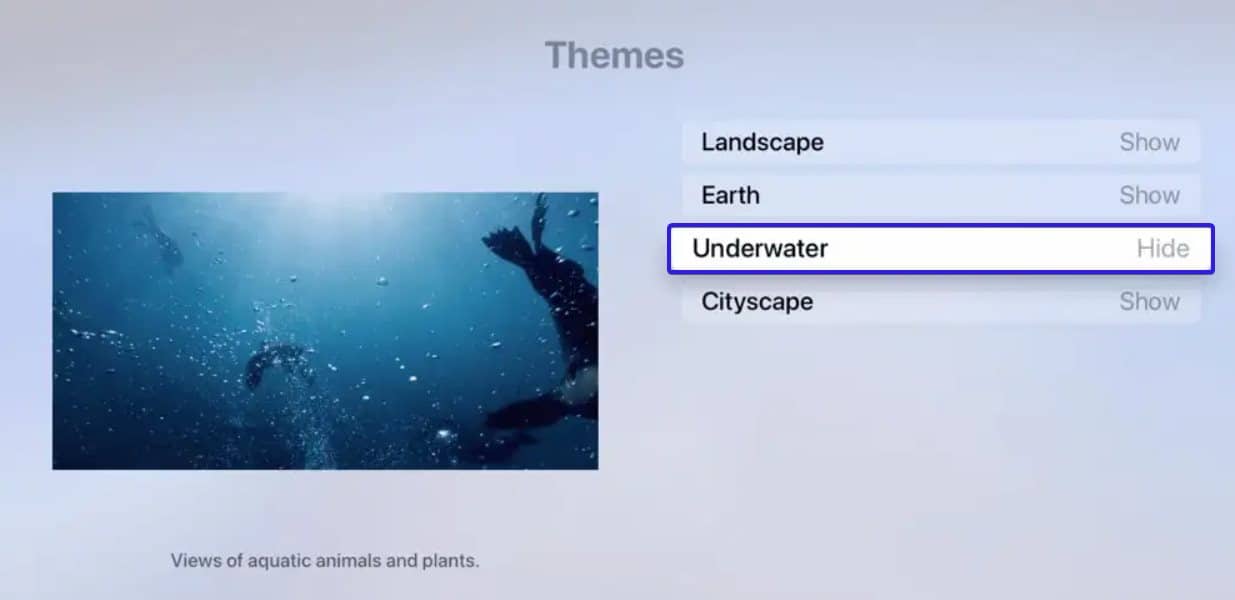 Themes

Landscape Show

Earth Show

Underwater Hide

Cityscape Show

Views of aquatic animals and plants.